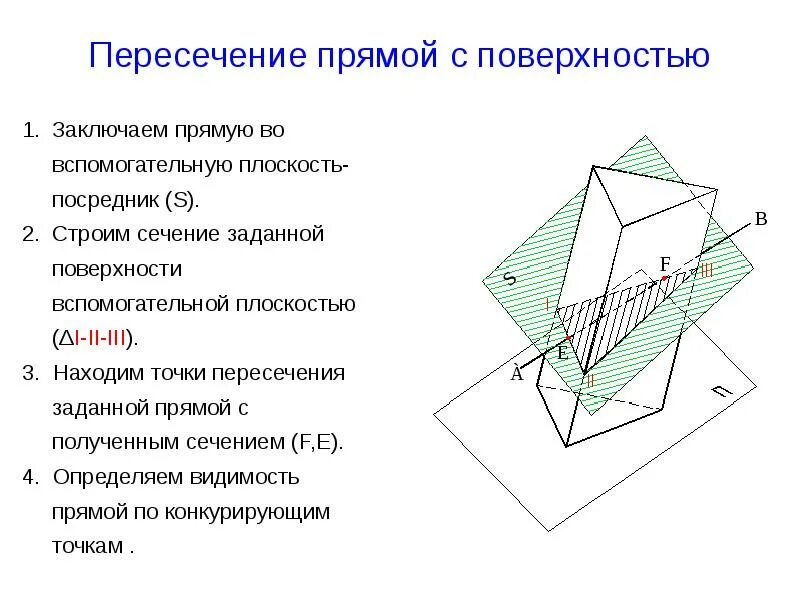 Пересечение прямой с поверхностью

1. Заключаем прямую во вспомогательную плоскость-посредник (S).

2. Строим сечение заданной поверхности вспомогательной плоскостью (ΔI-II-III).

3. Находим точки пересечения заданной прямой с полученным сечением (F,E).

4. Определяем видимость прямой по конкурирующим точкам .

S
B
F
III
I
E
A
II
П